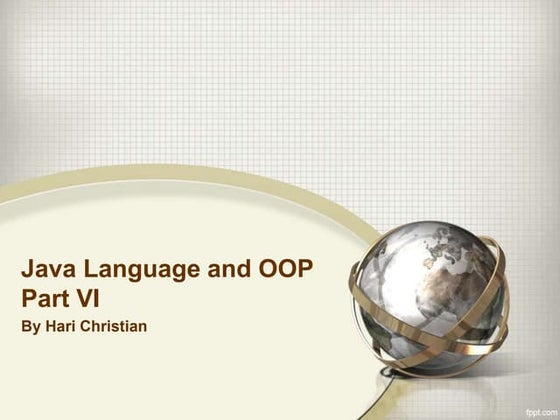 Java Language and OOP Part VI

By Hari Christian

fppt.com